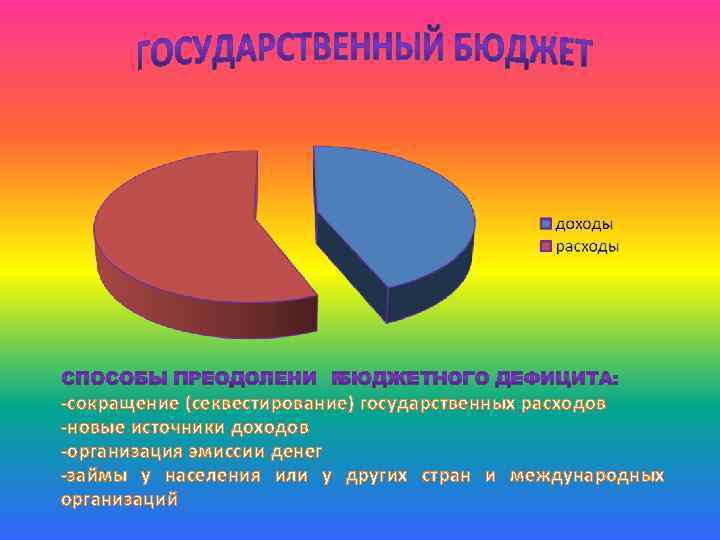 ГОСУДАРСТВЕННЫЙ БЮДЖЕТ

доходы
расходы

СПОСОБЫ ПРЕОДОЛЕНИ БЮДЖЕТНОГО ДЕФИЦИТА:
-сокращение (секвестирование) государственных расходов
-новые источники доходов
-организация эмиссии денег
-займы у населения или у других стран и международных организаций